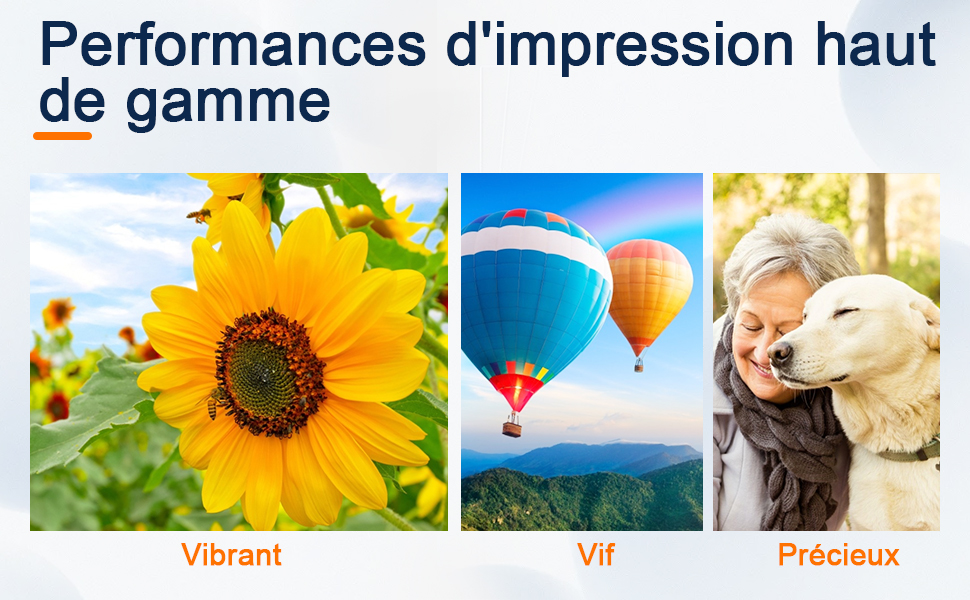 Performances d'impression haut de gamme

Vibrant

Vif

Précieux